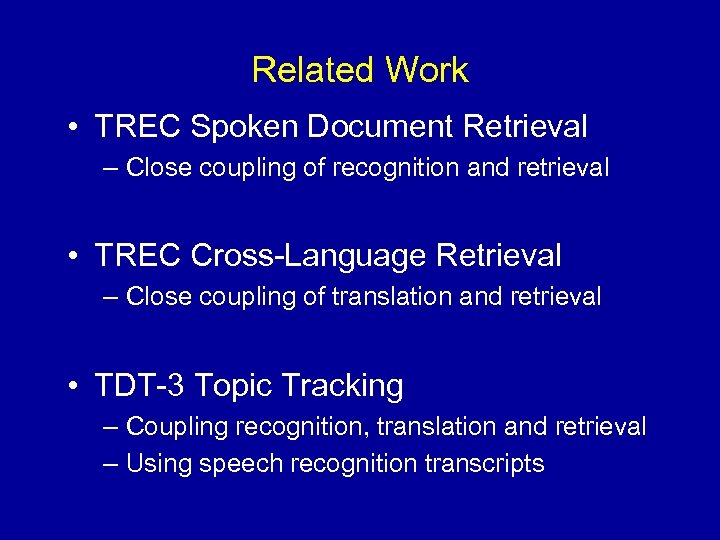 Related Work

• TREC Spoken Document Retrieval
– Close coupling of recognition and retrieval

• TREC Cross-Language Retrieval
– Close coupling of translation and retrieval

• TDT-3 Topic Tracking
– Coupling recognition, translation and retrieval
– Using speech recognition transcripts